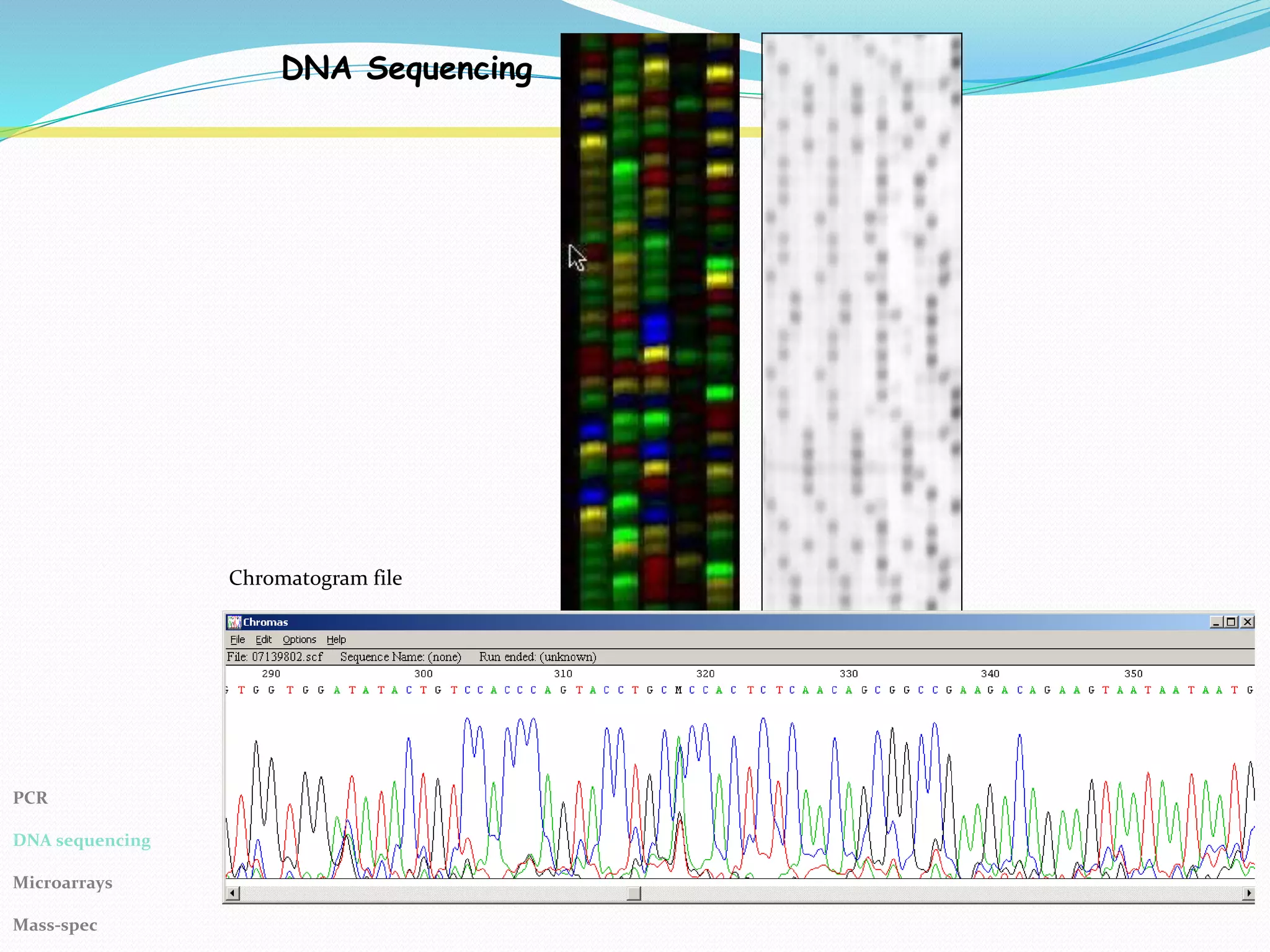 DNA Sequencing

Chromatogram file

Chromas

File Edit Options Help

File: 07139802.scf Sequence Name: (none) Run ended: (unknown)

290 300 310 320 330 340 350

G T G G T G G A T A T A C T G T C C A C C C A G T A C C T G C M C C A C T C T C A A C A G C G G C C G A A G A C A G A A G T A A T A A T A A T G

PCR

DNA sequencing

Microarrays

Mass-spec